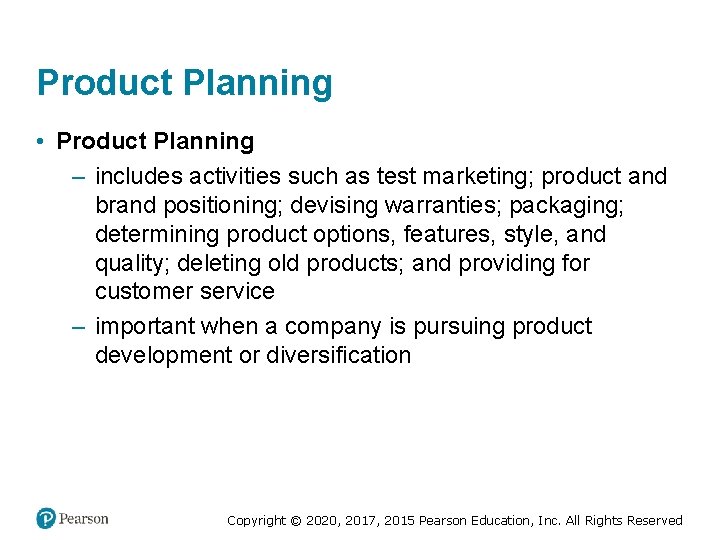 Product Planning

• Product Planning

– includes activities such as test marketing; product and brand positioning; devising warranties; packaging; determining product options, features, style, and quality; deleting old products; and providing for customer service

– important when a company is pursuing product development or diversification

Pearson

Copyright © 2020, 2017, 2015 Pearson Education, Inc. All Rights Reserved